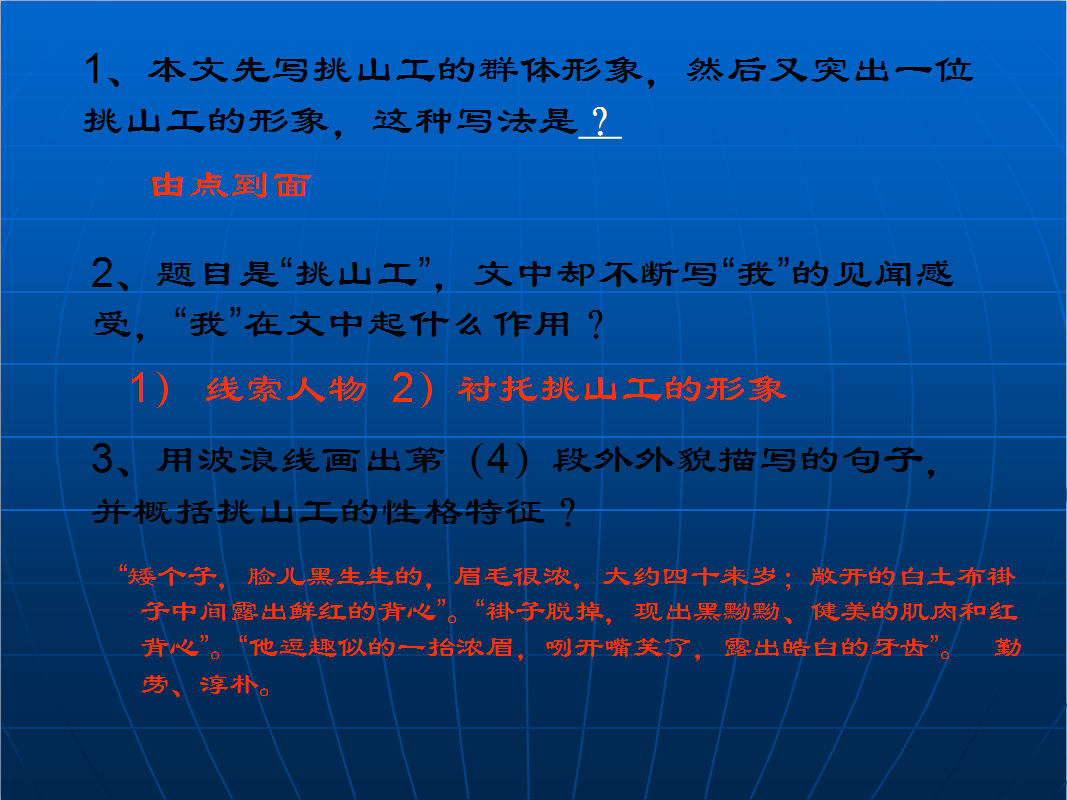 1、本文先写挑山工的群体形象，然后又突出一位挑山工的形象，这种写法是？

由点到面

2、题目是“挑山工”，文中却不断写“我”的见闻感受，“我”在文中起什么作用？

1）线索人物 2）衬托挑山工的形象

3、用波浪线画出第（4）段外外貌描写的句子，并概括挑山工的性格特征？

“矮个子，脸儿黑生生的，眉毛很浓，大约四十来岁；敞开的白土布褂子中间露出鲜红的背心”。“褂子脱掉，现出黑黝黝、健美的肌肉和红背心”。“他逗趣似的一抬浓眉，咧开嘴笑了，露出皓白的牙齿”。 勤劳、淳朴。